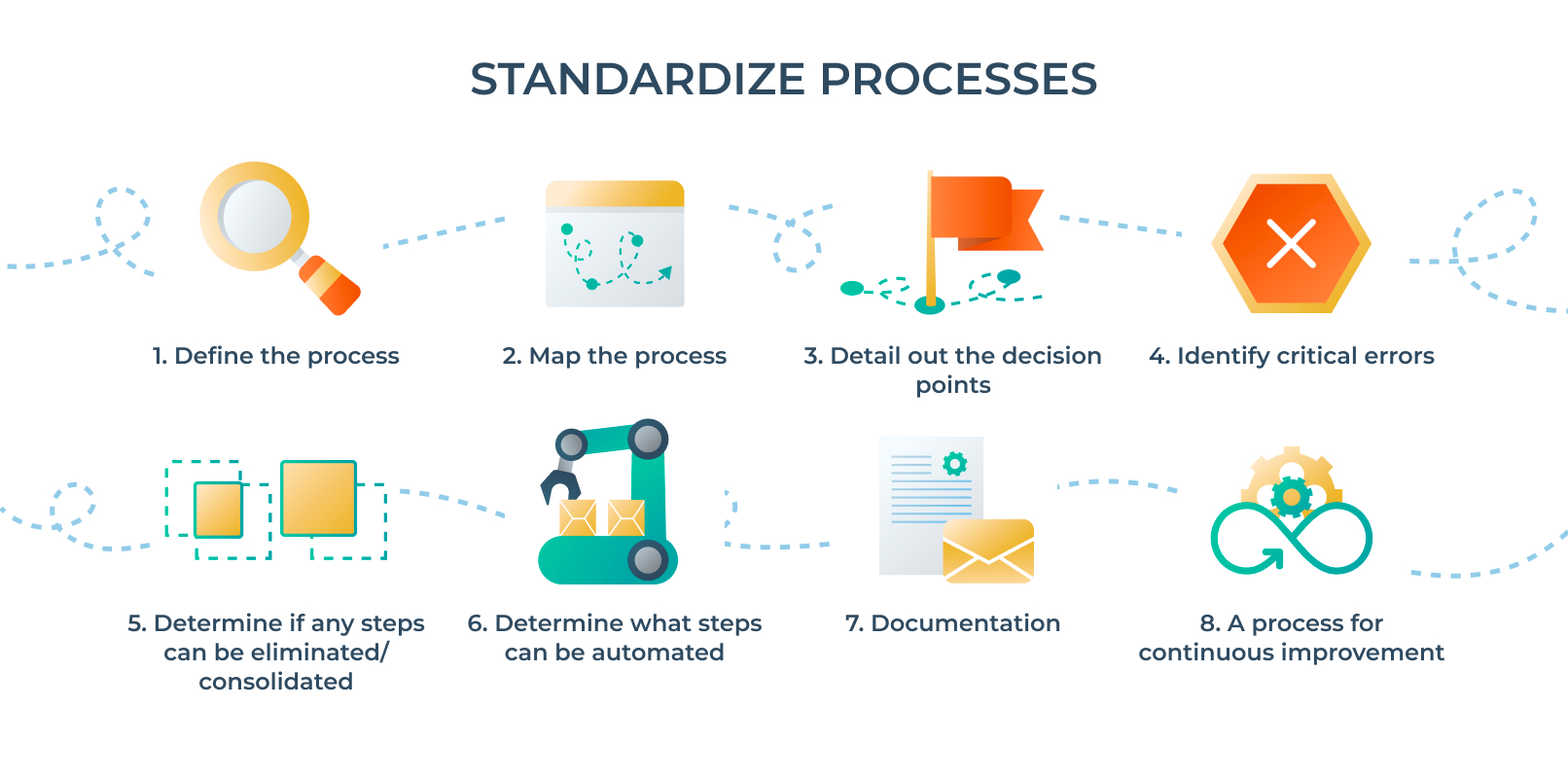 STANDARDIZE PROCESSES

1. Define the process

2. Map the process

3. Detail out the decision points

4. Identify critical errors

5. Determine if any steps can be eliminated/ consolidated

6. Determine what steps can be automated

7. Documentation

8. A process for continuous improvement